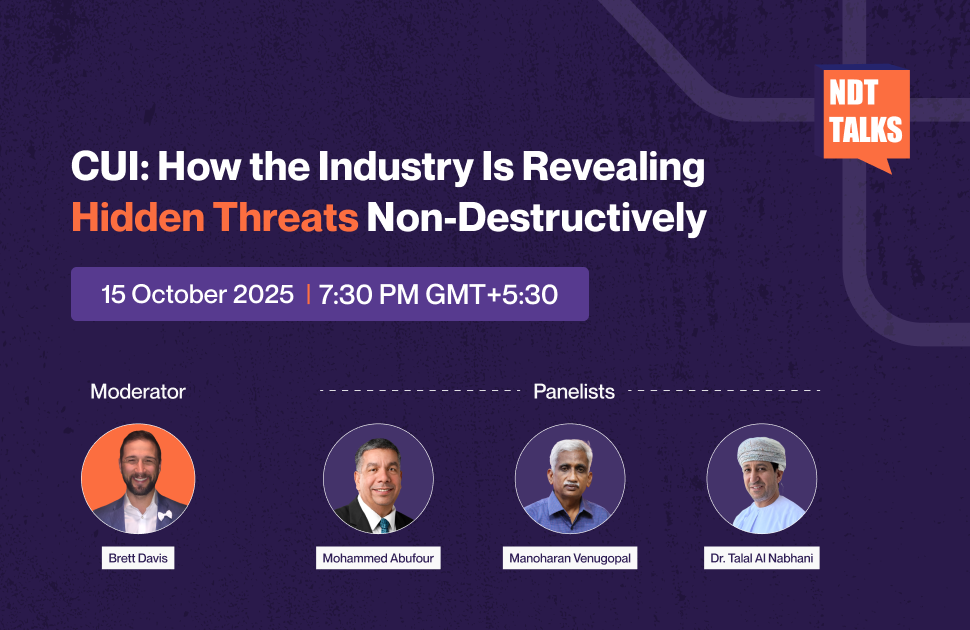 NDT TALKS

CUI: How the Industry Is Revealing Hidden Threats Non-Destructively

15 October 2025 | 7:30 PM GMT+5:30

Moderator

Panelists

Brett Davis

Mohammed Abufour

Manoharan Venugopal

Dr. Talal Al Nabhani